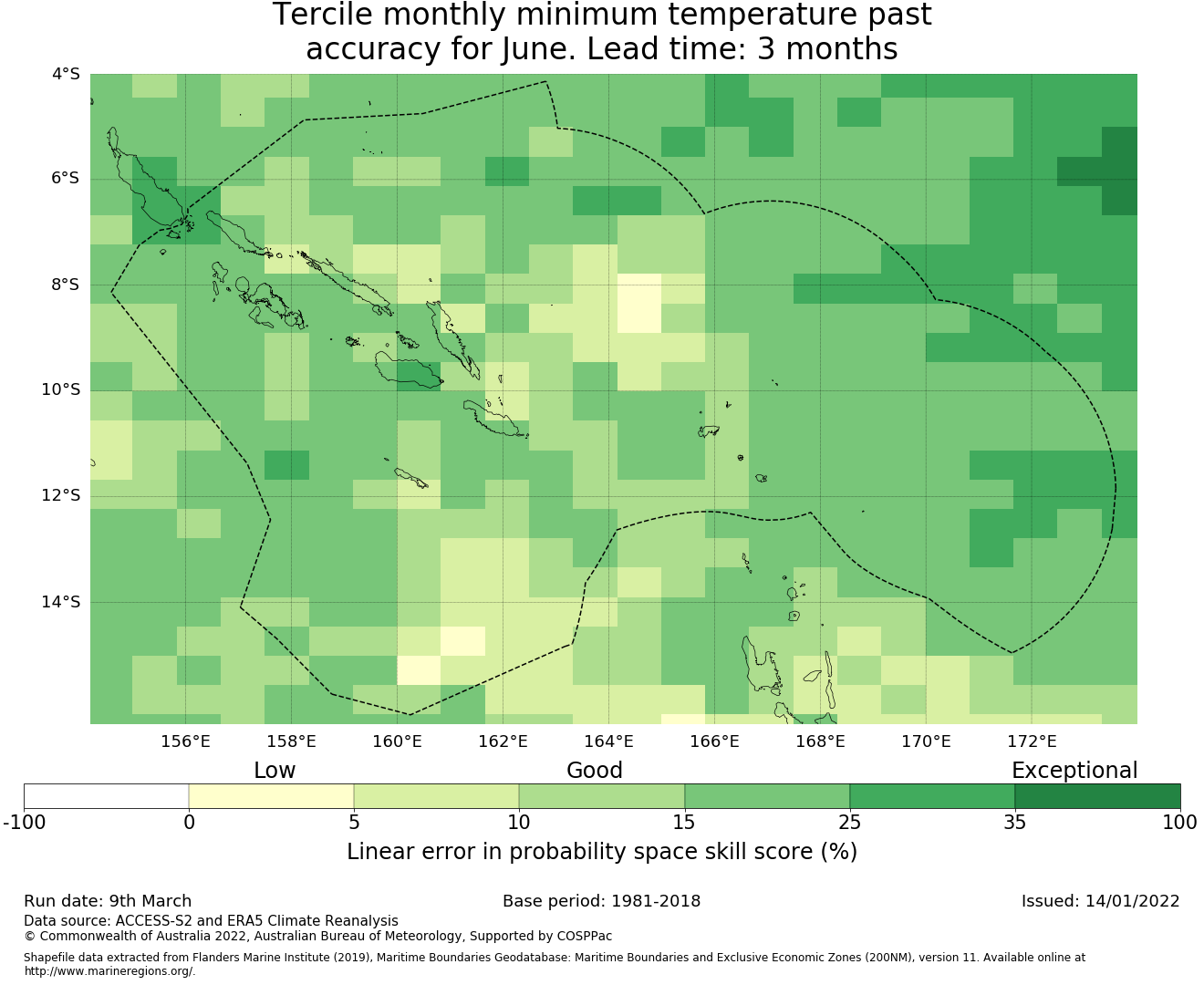 Tercile monthly minimum temperature past accuracy for June. Lead time: 3 months

4°S
6°S
8°S
10°S
12°S
14°S

156°E 158°E 160°E 162°E 164°E 166°E 168°E 170°E 172°E

Low Good Exceptional

-100 0 5 10 15 25 35 100

Linear error in probability space skill score (%)

Run date: 9th March
Base period: 1981-2018
Issued: 14/01/2022

Data source: ACCESS-S2 and ERA5 Climate Reanalysis
© Commonwealth of Australia 2022, Australian Bureau of Meteorology, Supported by COSPPac

Shapefile data extracted from Flanders Marine Institute (2019), Maritime Boundaries Geodatabase: Maritime Boundaries and Exclusive Economic Zones (200NM), version 11. Available online at http://www.marineregions.org/.